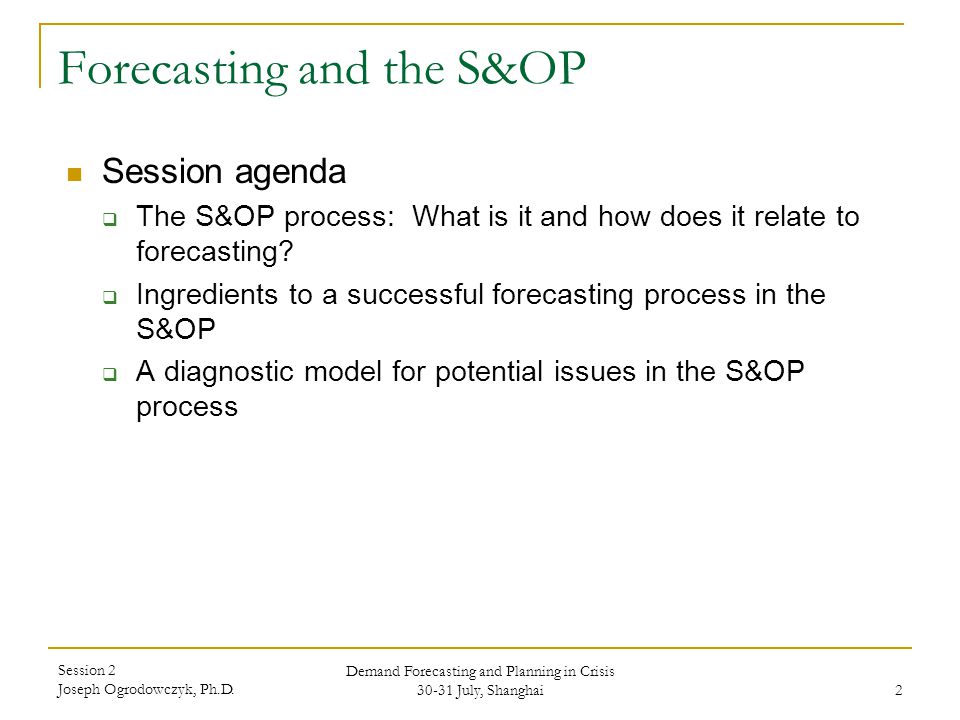 Forecasting and the S&OP

Session agenda

The S&OP process: What is it and how does it relate to forecasting?

Ingredients to a successful forecasting process in the S&OP

A diagnostic model for potential issues in the S&OP process

Session 2
Joseph Ogrodowczyk, Ph.D.

Demand Forecasting and Planning in Crisis
30-31 July, Shanghai

2